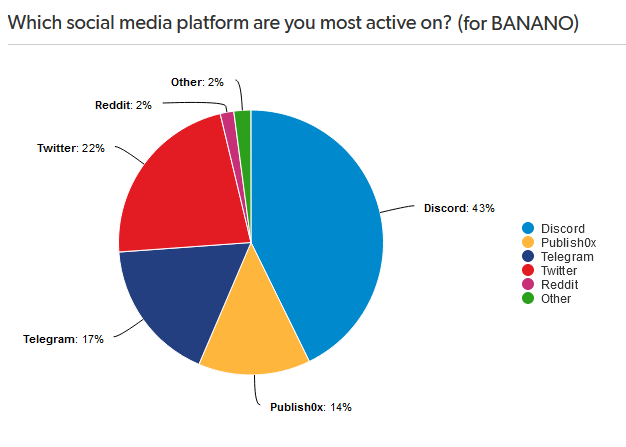 Which social media platform are you most active on? (for BANANO)

Other: 2%
Reddit: 2%
Twitter: 22%
Discord: 43%
Telegram: 17%
Publish0x: 14%

Discord
Publish0x
Telegram
Twitter
Reddit
Other